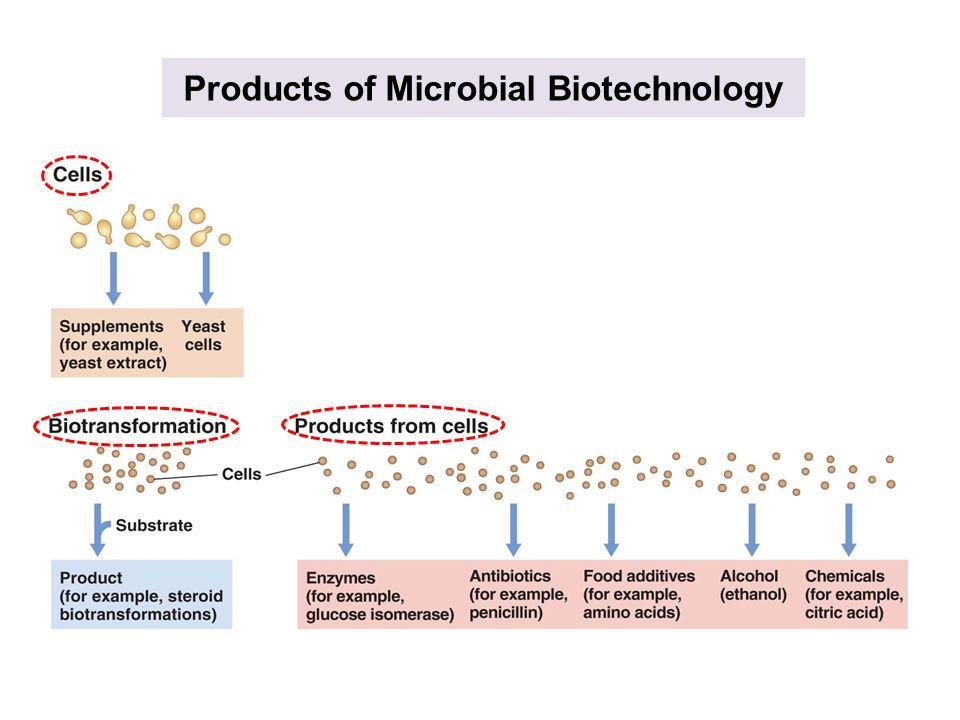 Products of Microbial Biotechnology

Cells

Supplements (for example, yeast extract)

Yeast cells

Biotransformation

Products from cells

Cells

Substrate

Product (for example, steroid biotransformations)

Enzymes (for example, glucose isomerase)

Antibiotics (for example, penicillin)

Food additives (for example, amino acids)

Alcohol (ethanol)

Chemicals (for example, citric acid)